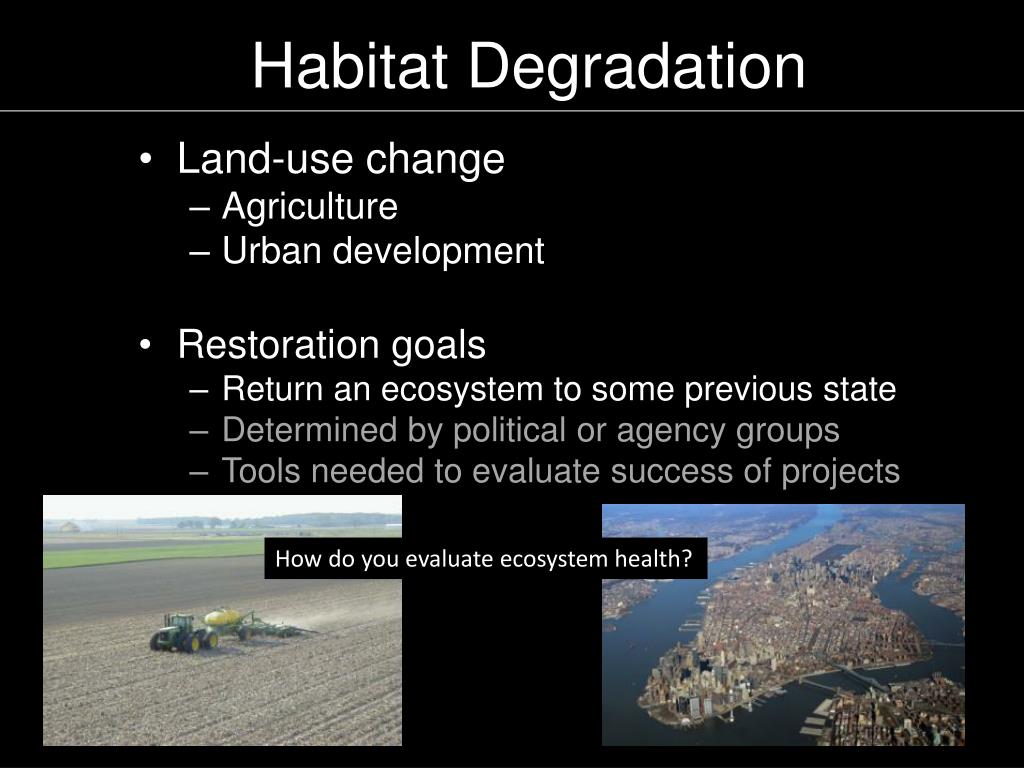 Habitat Degradation

• Land-use change
– Agriculture
– Urban development

• Restoration goals
– Return an ecosystem to some previous state
– Determined by political or agency groups
– Tools needed to evaluate success of projects

How do you evaluate ecosystem health?